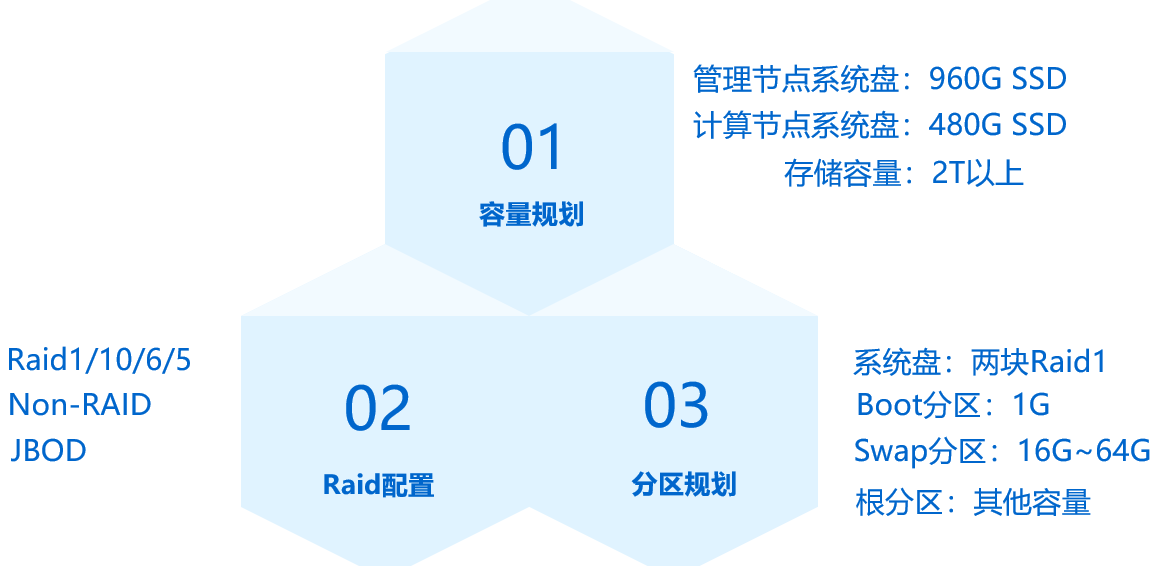 01
容量规划

管理节点系统盘：960G SSD
计算节点系统盘：480G SSD
存储容量：2T以上

Raid1/10/6/5
Non-RAID
JBOD

02
Raid配置

03
分区规划

系统盘：两块Raid1
Boot分区：1G
Swap分区：16G~64G
根分区：其他容量